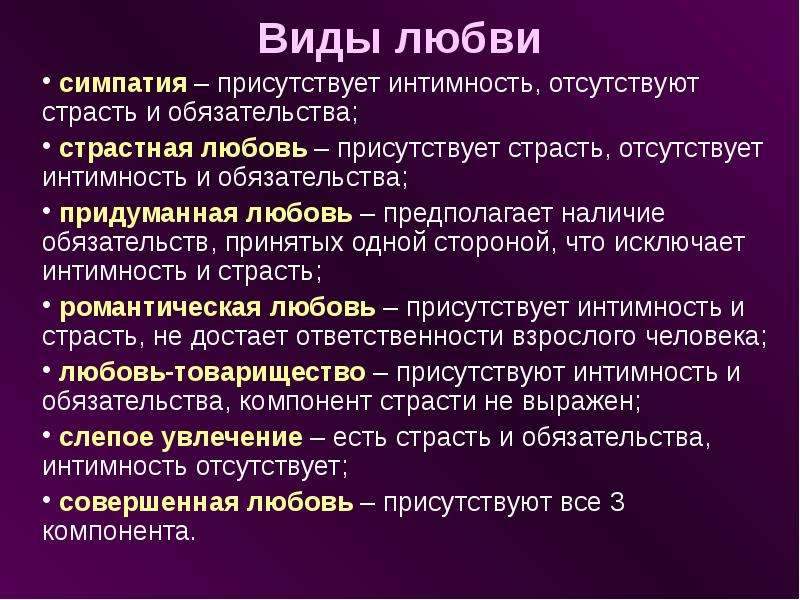 Виды любви

• симпатия – присутствует интимность, отсутствуют страсть и обязательства;

• страстная любовь – присутствует страсть, отсутствует интимность и обязательства;

• придуманная любовь – предполагает наличие обязательств, принятых одной стороной, что исключает интимность и страсть;

• романтическая любовь – присутствует интимность и страсть, не достает ответственности взрослого человека;

• любовь-товарищество – присутствуют интимность и обязательства, компонент страсти не выражен;

• слепое увлечение – есть страсть и обязательства, интимность отсутствует;

• совершенная любовь – присутствуют все 3 компонента.